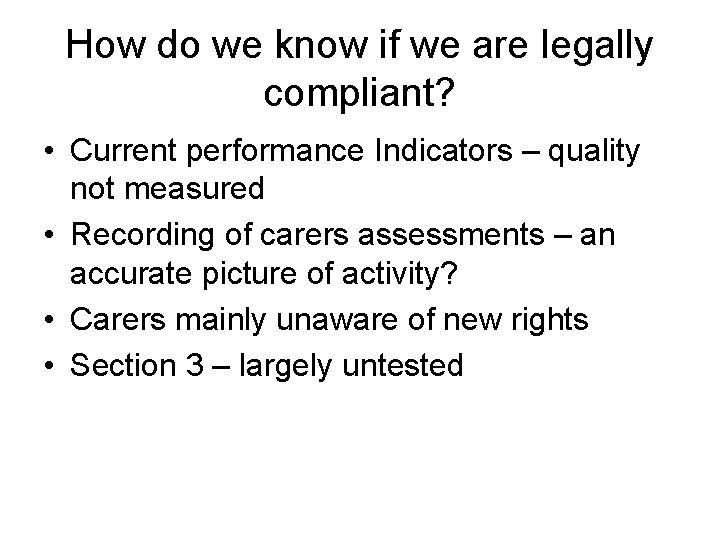 How do we know if we are legally compliant?

• Current performance Indicators – quality not measured
• Recording of carers assessments – an accurate picture of activity?
• Carers mainly unaware of new rights
• Section 3 – largely untested